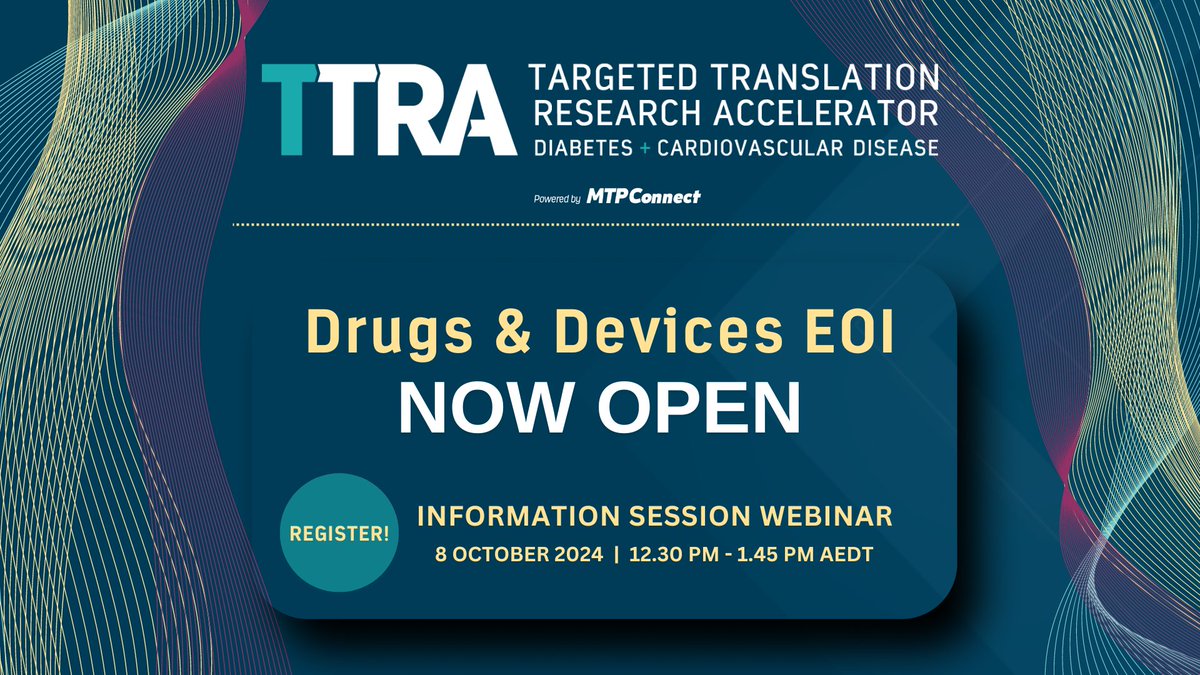 TTRA TARGETED TRANSLATION RESEARCH ACCELERATOR
DIABETES + CARDIOVASCULAR DISEASE

Powered by MTPConnect

Drugs & Devices EOI
NOW OPEN

REGISTER!

INFORMATION SESSION WEBINAR
8 OCTOBER 2024 | 12.30 PM - 1.45 PM AEDT